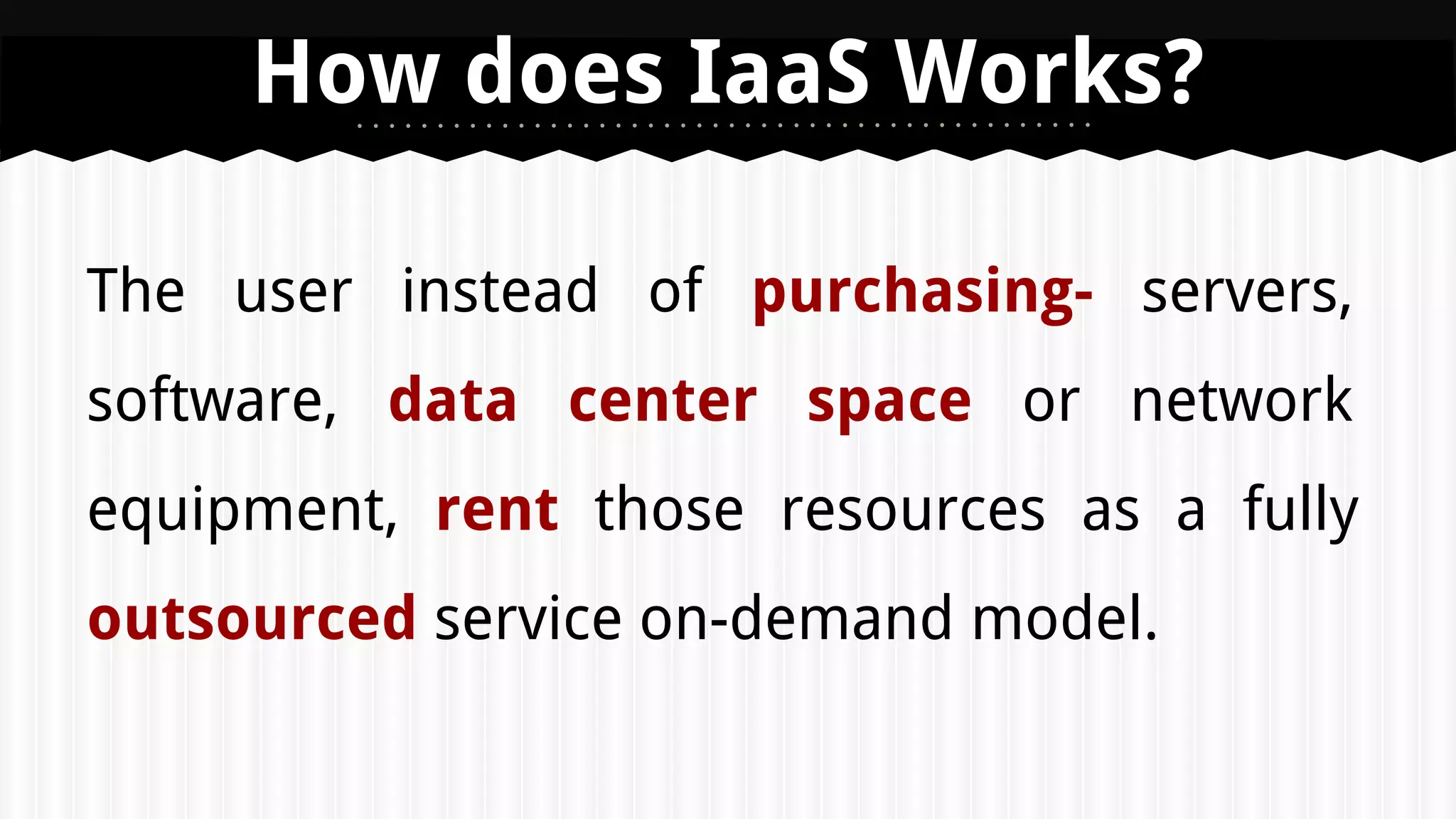 How does IaaS Works?

The user instead of purchasing- servers, software, data center space or network equipment, rent those resources as a fully outsourced service on-demand model.